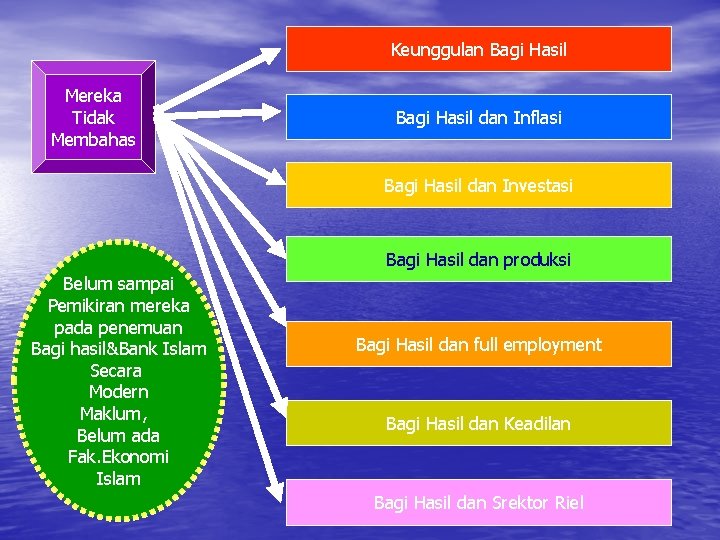 Mereka Tidak Membahas

Keunggulan Bagi Hasil

Bagi Hasil dan Inflasi

Bagi Hasil dan Investasi

Bagi Hasil dan produksi

Bagi Hasil dan full employment

Bagi Hasil dan Keadilan

Bagi Hasil dan Srektor Riel

Belum sampai Pemikiran mereka pada penemuan Bagi hasil&Bank Islam Secara Modern Maklum, Belum ada Fak.Ekonomi Islam